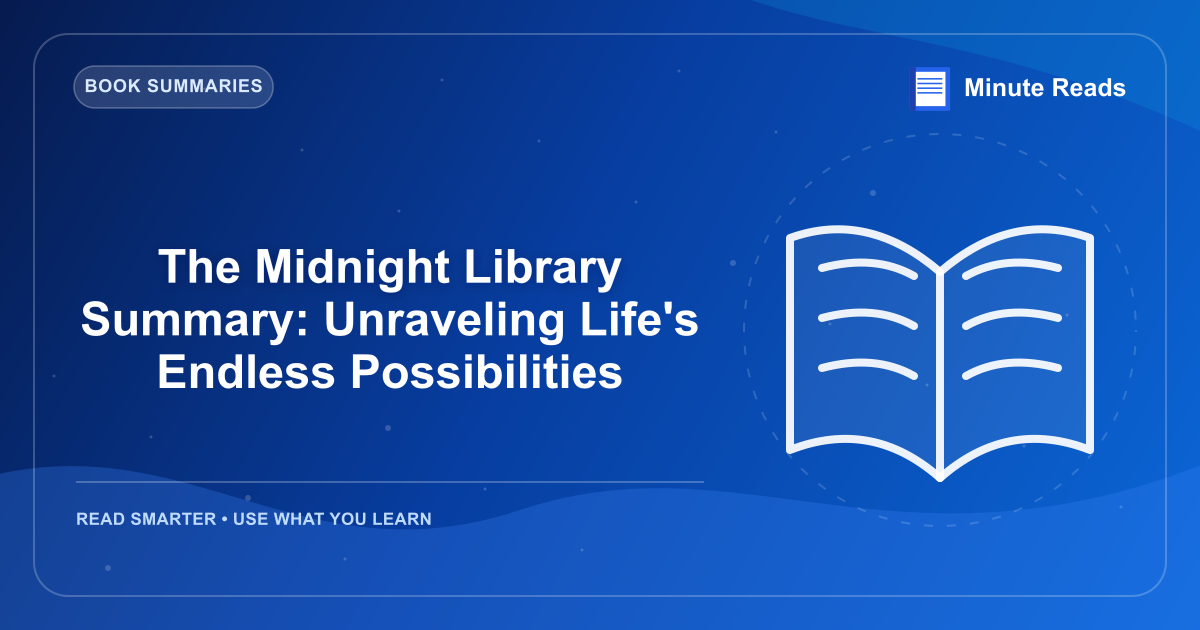 BOOK SUMMARIES

Minute Reads

The Midnight Library Summary: Unraveling Life's Endless Possibilities

READ SMARTER • USE WHAT YOU LEARN